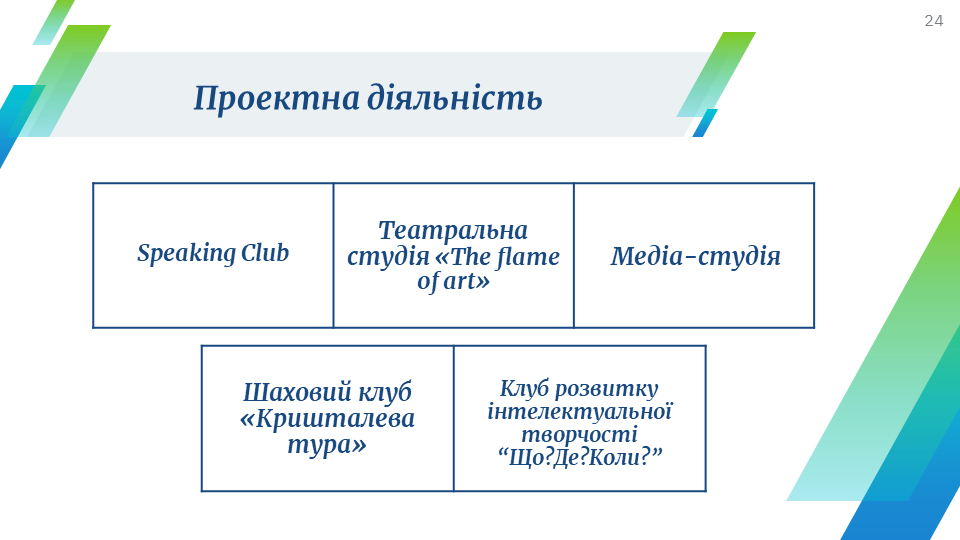 24

Проектна діяльність

Speaking Club

Театральна студія «The flame of art»

Медіа-студія

Шаховий клуб «Кришталева тура»

Клуб розвитку інтелектуальної творчості “Що?Де?Коли?”